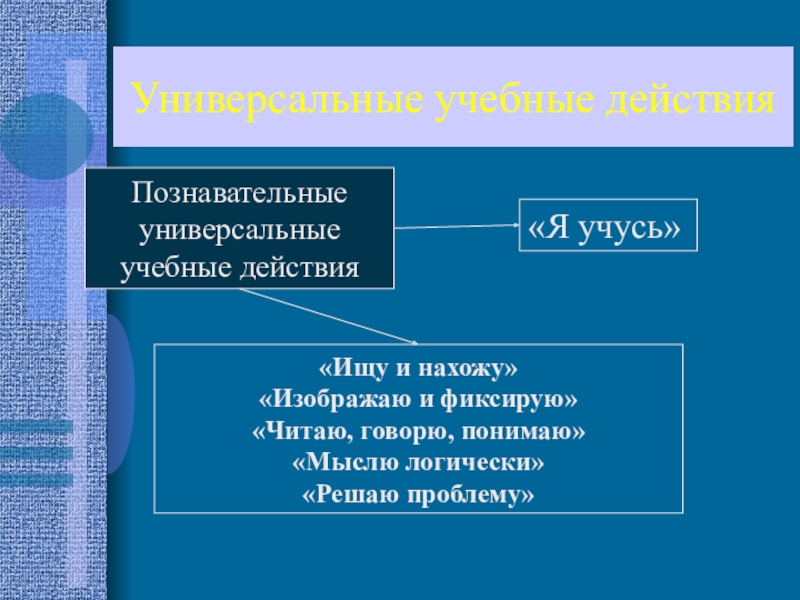 Универсальные учебные действия

Познавательные универсальные учебные действия

«Я учусь»

«Ищу и нахожу»
«Изображаю и фиксирую»
«Читаю, говорю, понимаю»
«Мыслю логически»
«Решаю проблему»